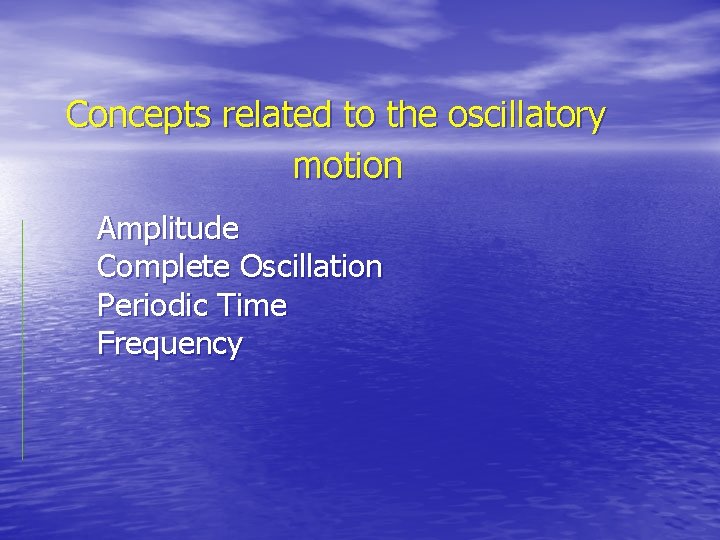 Concepts related to the oscillatory motion

Amplitude
Complete Oscillation
Periodic Time
Frequency